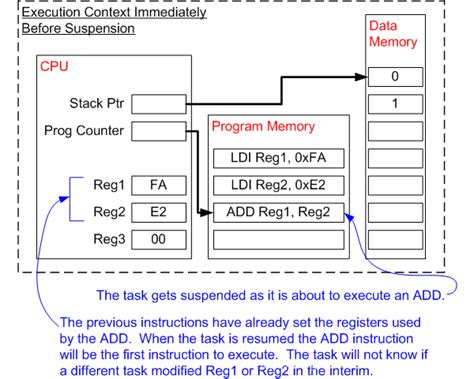 Execution Context Immediately Before Suspension

CPU

Stack Ptr

Prog Counter

Reg1 FA

Reg2 E2

Reg3 00

Program Memory

LDI Reg1, 0xFA

LDI Reg2, 0xE2

ADD Reg1, Reg2

Data Memory

0

1

The task gets suspended as it is about to execute an ADD.

The previous instructions have already set the registers used by the ADD. When the task is resumed the ADD instruction will be the first instruction to execute. The task will not know if a different task modified Reg1 or Reg2 in the interim.